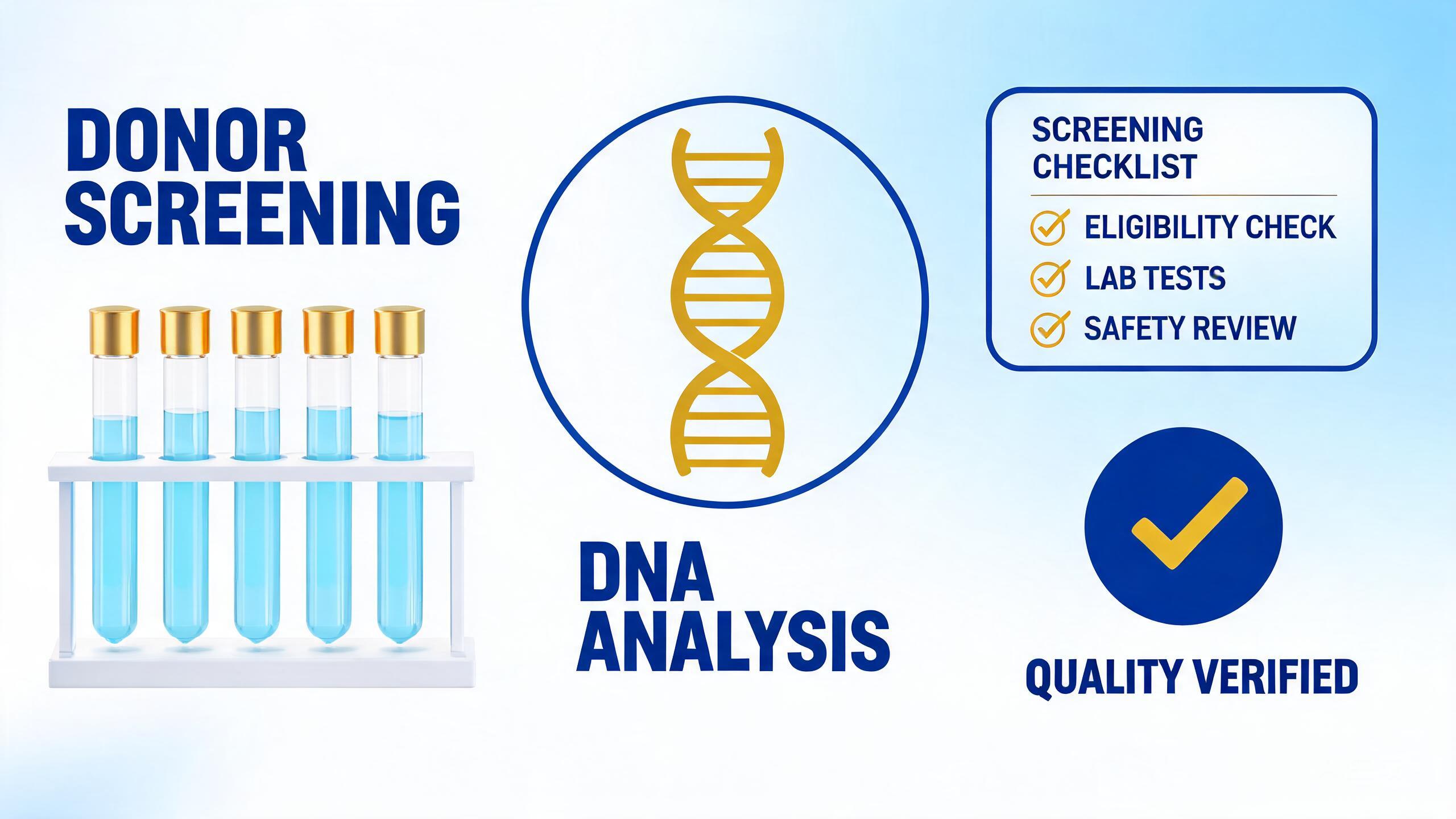 DONOR SCREENING

DNA ANALYSIS

SCREENING CHECKLIST

ELIGIBILITY CHECK
LAB TESTS
SAFETY REVIEW

QUALITY VERIFIED